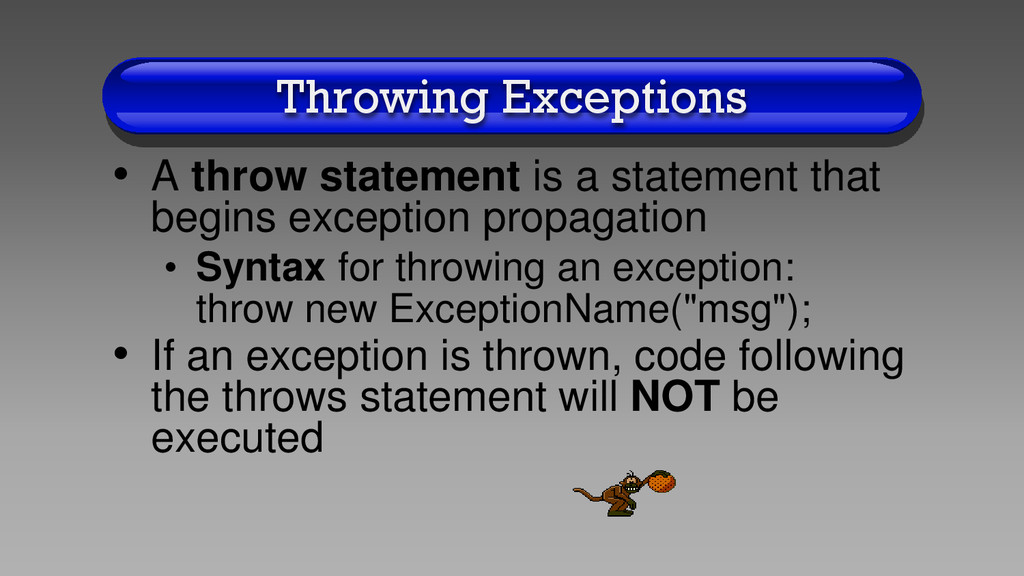 Throwing Exceptions

• A throw statement is a statement that begins exception propagation
  • Syntax for throwing an exception:
    throw new ExceptionName("msg");
• If an exception is thrown, code following the throws statement will NOT be executed